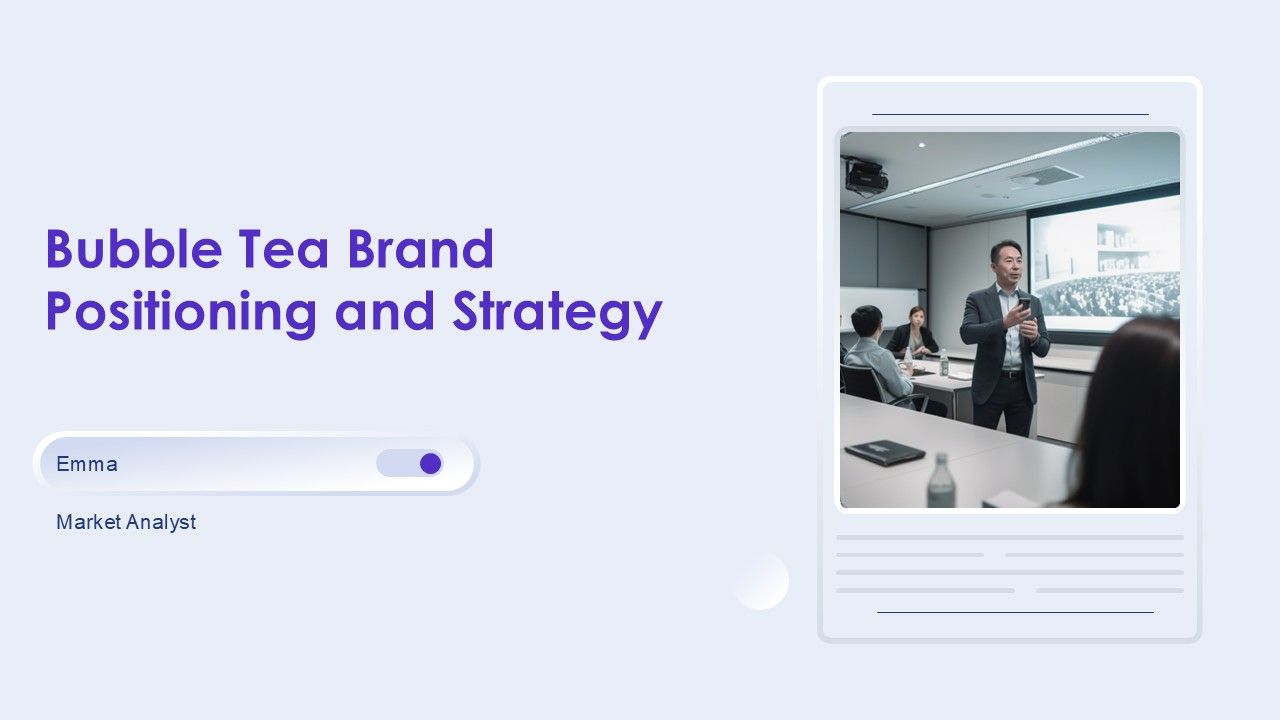 Bubble Tea Brand Positioning and Strategy

Emma

Market Analyst